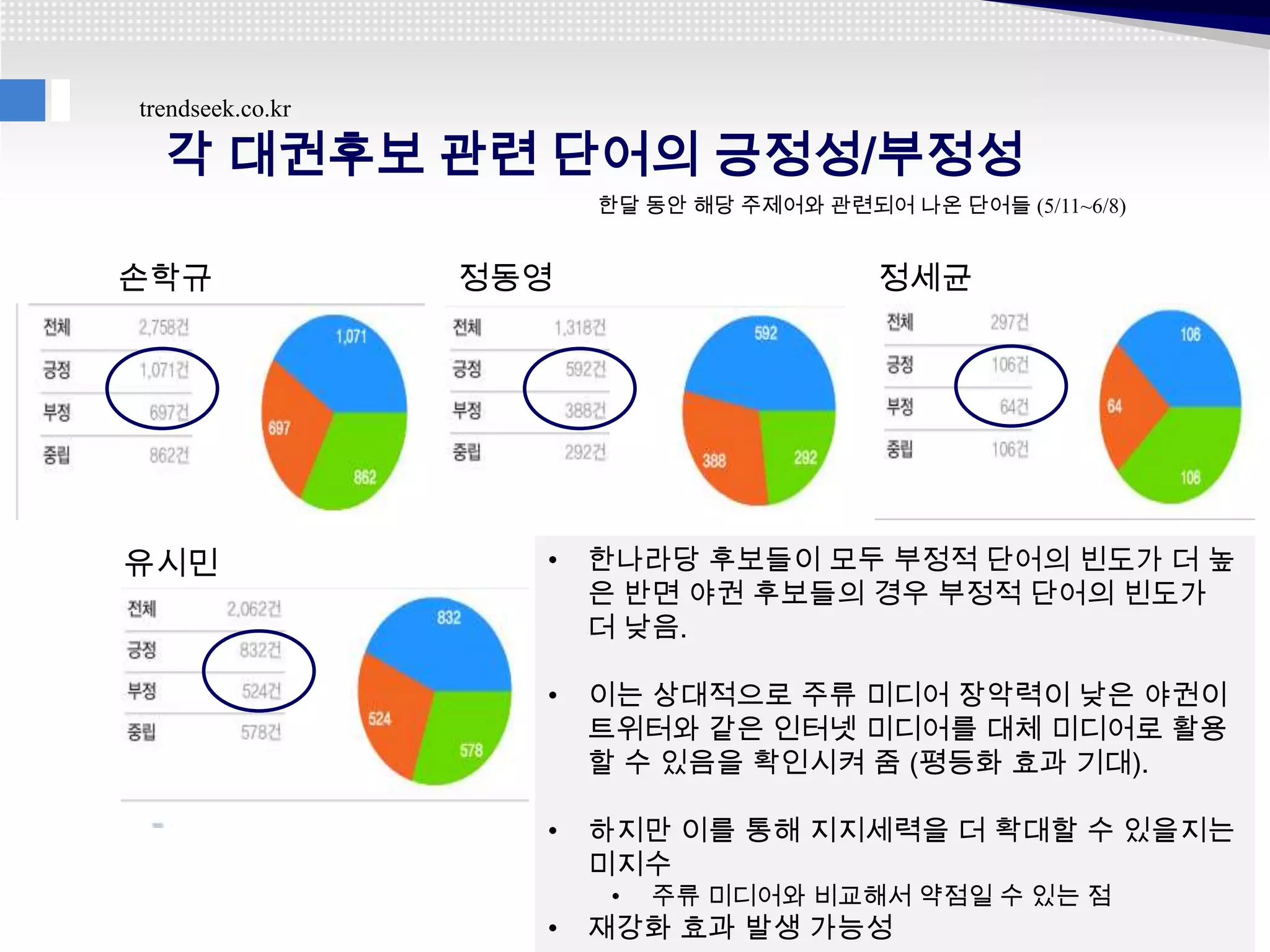 trendseek.co.kr

각 대권후보 관련 단어의 긍정성/부정성

한달 동안 해당 주제어와 관련되어 나온 단어들 (5/11~6/8)

손학규

| 전체 | 2,758건 |
|---|---|
| 긍정 | 1,071건 |
| 부정 | 697건 |
| 중립 | 862건 |

1,071
697
862

정동영

| 전체 | 1,318건 |
|---|---|
| 긍정 | 592건 |
| 부정 | 388건 |
| 중립 | 292건 |

592
388
292

정세균

| 전체 | 297건 |
|---|---|
| 긍정 | 106건 |
| 부정 | 64건 |
| 중립 | 106건 |

106
64
106

유시민

| 전체 | 2,062건 |
|---|---|
| 긍정 | 832건 |
| 부정 | 524건 |
| 중립 | 578건 |

832
524
578

• 한나라당 후보들이 모두 부정적 단어의 빈도가 더 높은 반면 야권 후보들의 경우 부정적 단어의 빈도가 더 낮음.

• 이는 상대적으로 주류 미디어 장악력이 낮은 야권이 트위터와 같은 인터넷 미디어를 대체 미디어로 활용할 수 있음을 확인시켜 줌 (평등화 효과 기대).

• 하지만 이를 통해 지지세력을 더 확대할 수 있을지는 미지수
  • 주류 미디어와 비교해서 약점일 수 있는 점
• 재강화 효과 발생 가능성